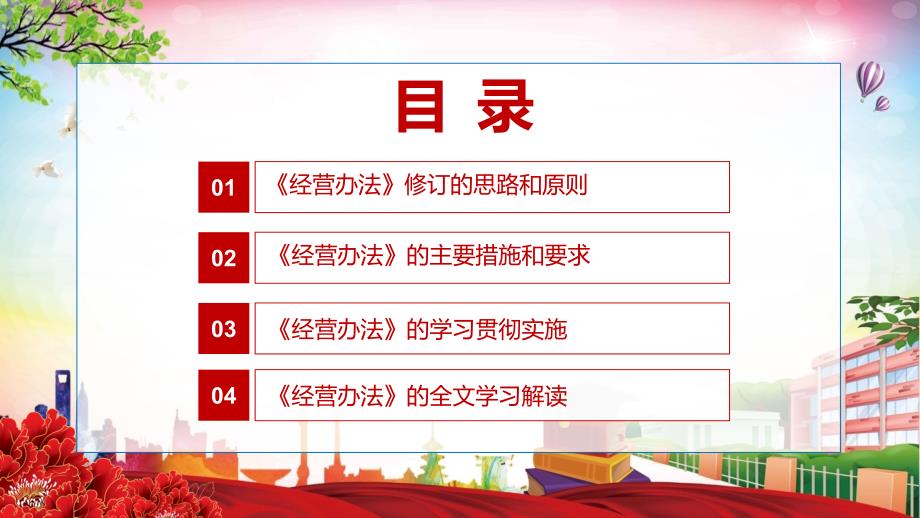 目 录

01 《经营办法》修订的思路和原则

02 《经营办法》的主要措施和要求

03 《经营办法》的学习贯彻实施

04 《经营办法》的全文学习解读